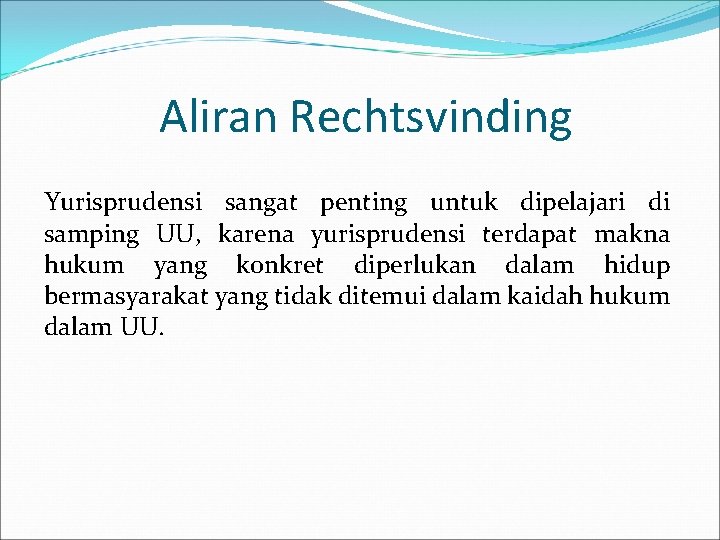 Aliran Rechtsvinding

Yurisprudensi sangat penting untuk dipelajari di samping UU, karena yurisprudensi terdapat makna hukum yang konkret diperlukan dalam hidup bermasyarakat yang tidak ditemui dalam kaidah hukum dalam UU.